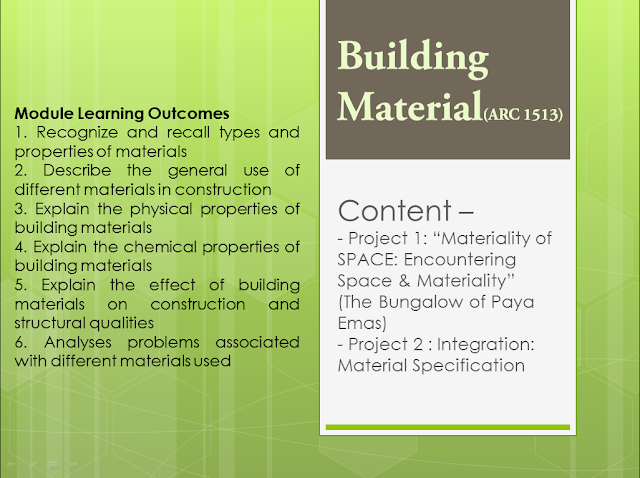 Module Learning Outcomes
1. Recognize and recall types and properties of materials
2. Describe the general use of different materials in construction
3. Explain the physical properties of building materials
4. Explain the chemical properties of building materials
5. Explain the effect of building materials on construction and structural qualities
6. Analyses problems associated with different materials used

Building Material(ARC 1513)

Content –
- Project 1: “Materiality of SPACE: Encountering Space & Materiality” (The Bungalow of Paya Emas)
- Project 2 : Integration: Material Specification